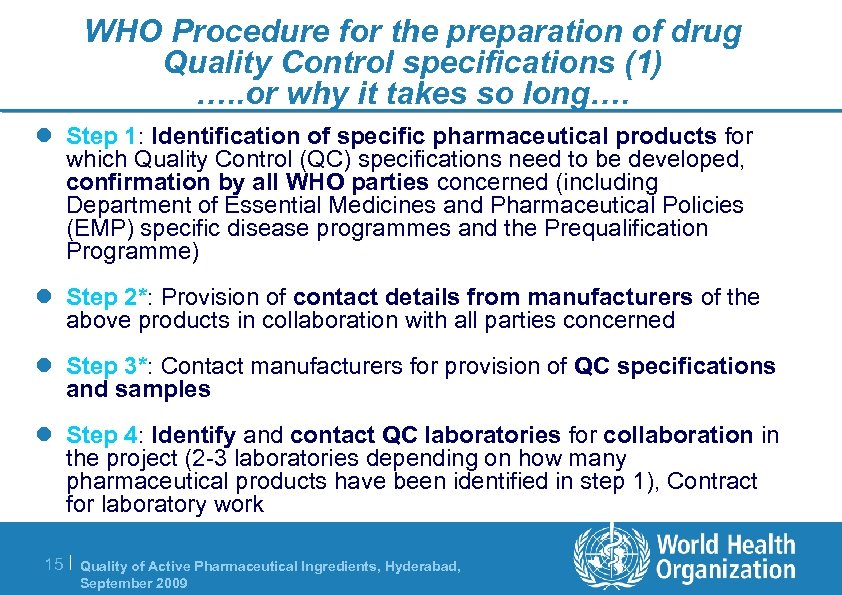 WHO Procedure for the preparation of drug Quality Control specifications (1)
…..or why it takes so long….

Step 1: Identification of specific pharmaceutical products for which Quality Control (QC) specifications need to be developed, confirmation by all WHO parties concerned (including Department of Essential Medicines and Pharmaceutical Policies (EMP) specific disease programmes and the Prequalification Programme)

Step 2*: Provision of contact details from manufacturers of the above products in collaboration with all parties concerned

Step 3*: Contact manufacturers for provision of QC specifications and samples

Step 4: Identify and contact QC laboratories for collaboration in the project (2-3 laboratories depending on how many pharmaceutical products have been identified in step 1), Contract for laboratory work

15 | Quality of Active Pharmaceutical Ingredients, Hyderabad, September 2009

World Health Organization